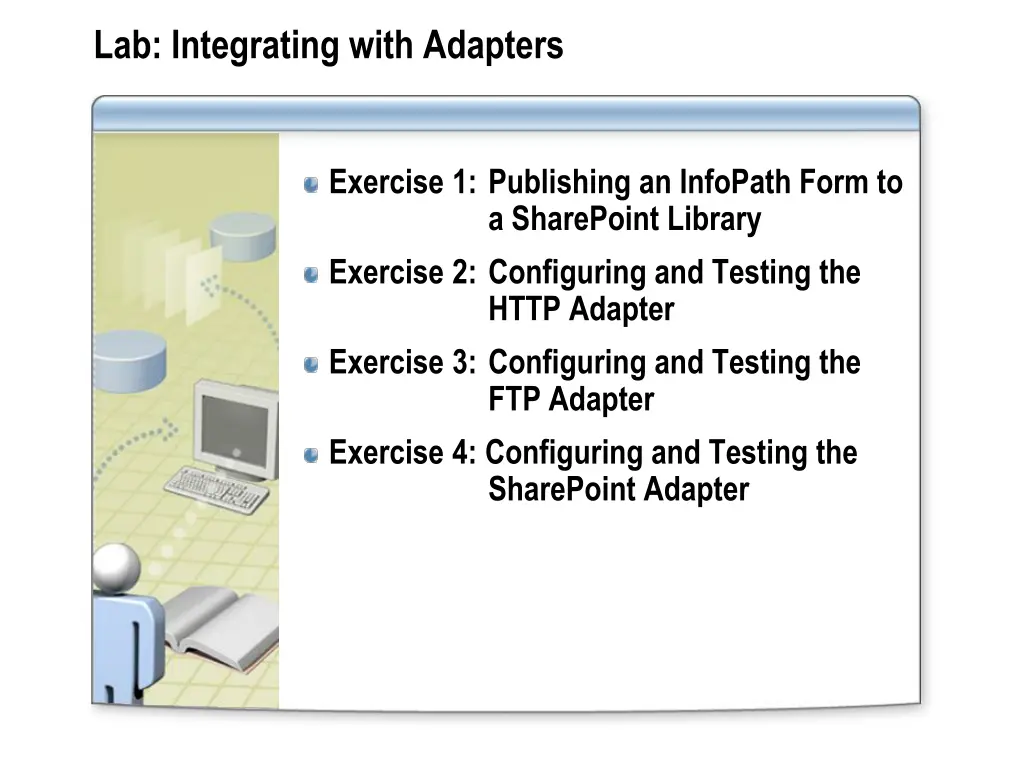 Lab: Integrating with Adapters

Exercise 1: Publishing an InfoPath Form to a SharePoint Library

Exercise 2: Configuring and Testing the HTTP Adapter

Exercise 3: Configuring and Testing the FTP Adapter

Exercise 4: Configuring and Testing the SharePoint Adapter